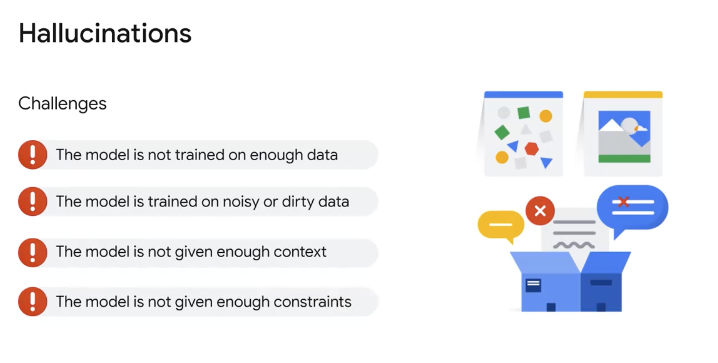 Hallucinations

Challenges

The model is not trained on enough data

The model is trained on noisy or dirty data

The model is not given enough context

The model is not given enough constraints